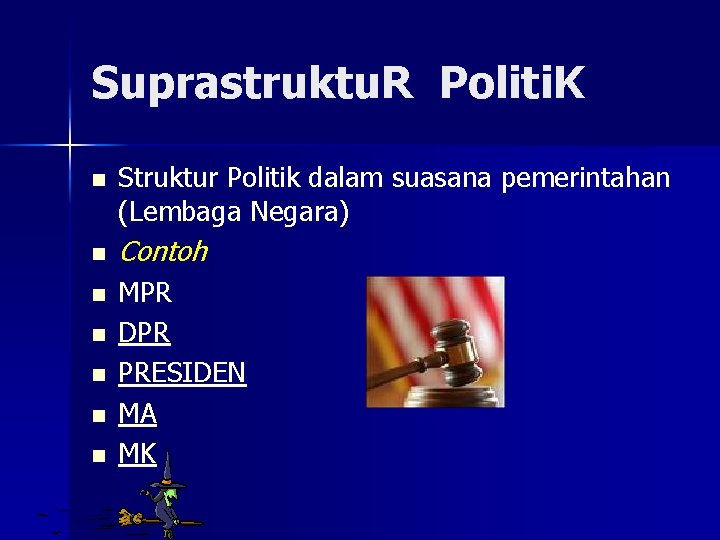 SuprastruktuR PolitiK

- Struktur Politik dalam suasana pemerintahan (Lembaga Negara)
- Contoh
- MPR
- DPR
- PRESIDEN
- MA
- MK